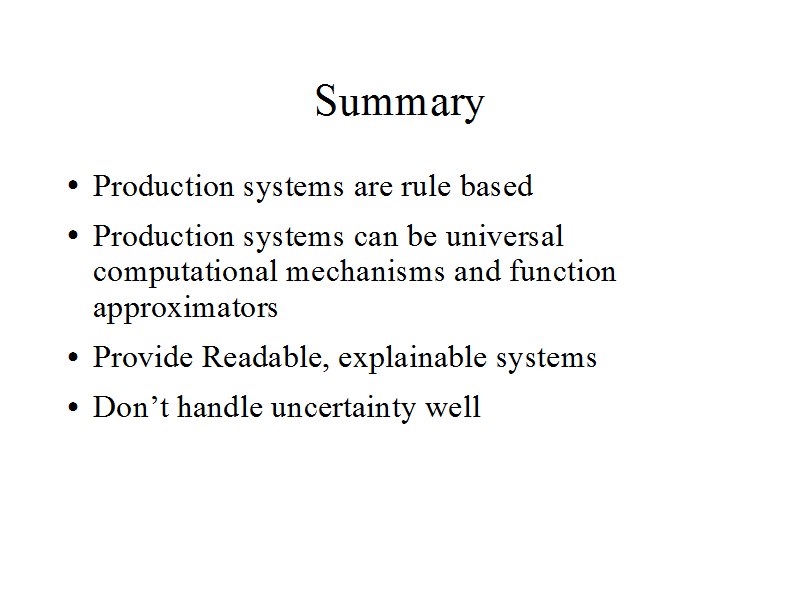 Summary

• Production systems are rule based
• Production systems can be universal computational mechanisms and function approximators
• Provide Readable, explainable systems
• Don’t handle uncertainty well